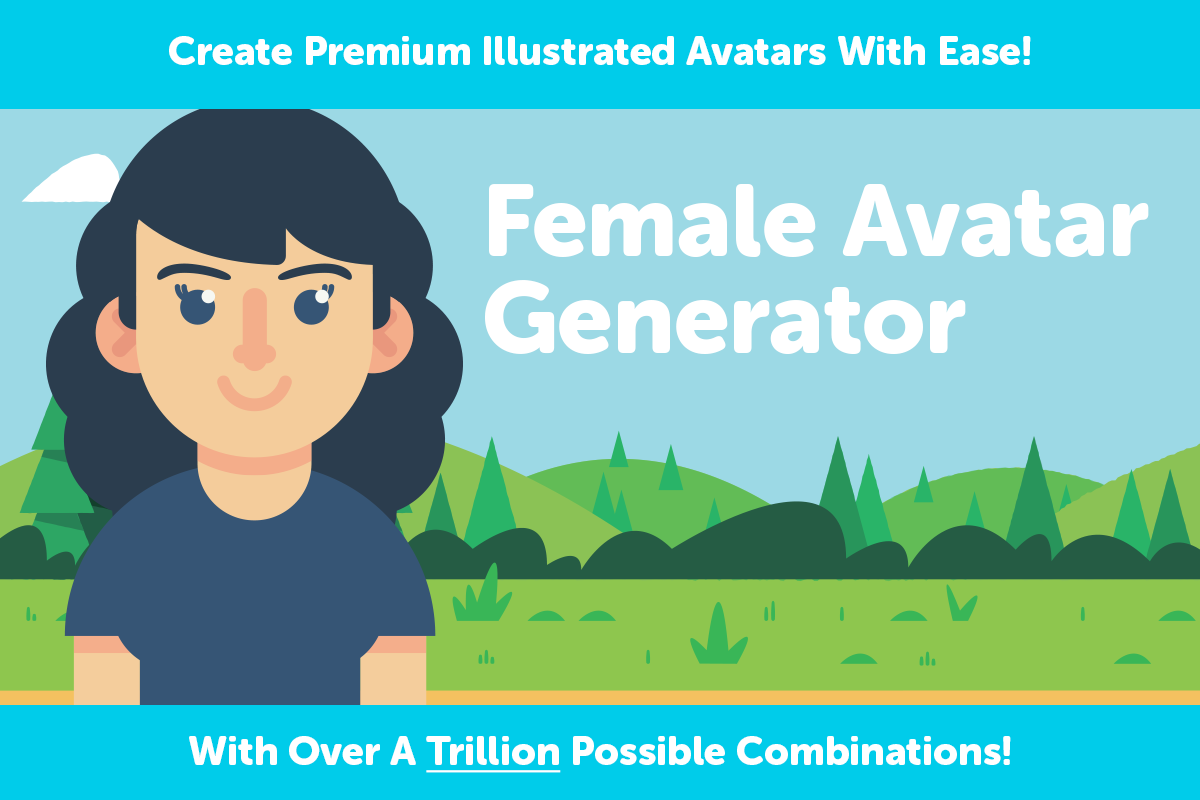 Create Premium Illustrated Avatars With Ease!

Female Avatar Generator

With Over A Trillion Possible Combinations!